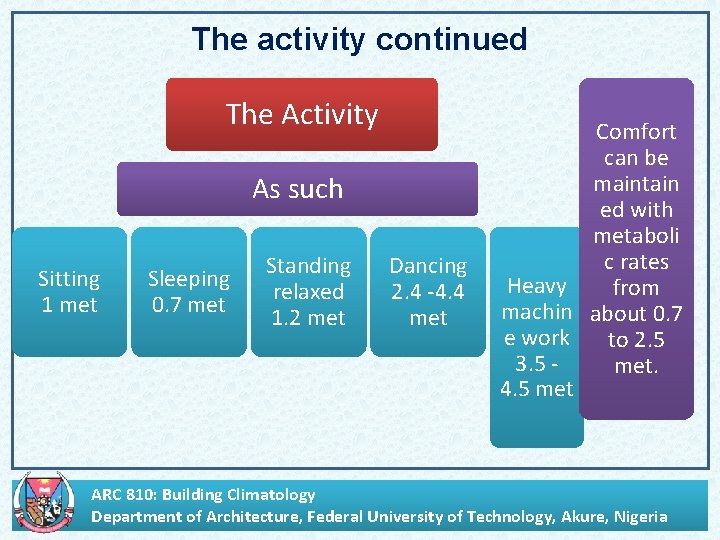 The activity continued

The Activity

As such

Sitting 1 met

Sleeping 0.7 met

Standing relaxed 1.2 met

Dancing 2.4 -4.4 met

Heavy machine work 3.5 - 4.5 met

Comfort can be maintained with metabolic rates from about 0.7 to 2.5 met.

ARC 810: Building Climatology
Department of Architecture, Federal University of Technology, Akure, Nigeria